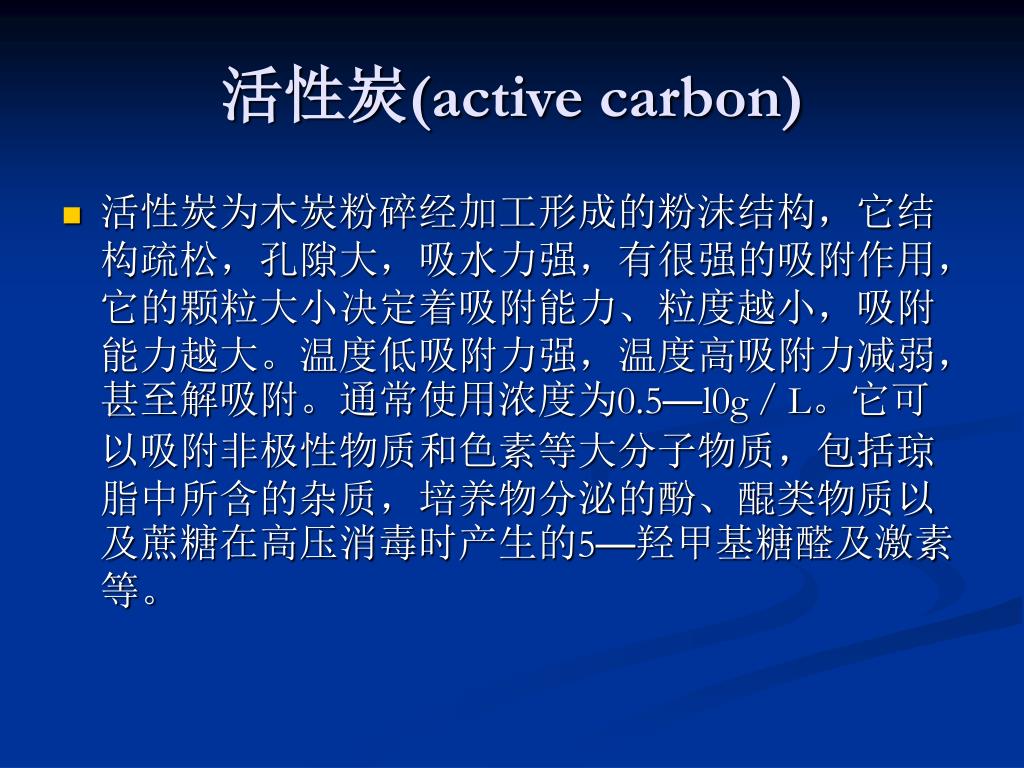 活性炭(active carbon)

活性炭为木炭粉碎经加工形成的粉沫结构，它结构疏松，孔隙大，吸水力强，有很强的吸附作用，它的颗粒大小决定着吸附能力、粒度越小，吸附能力越大。温度低吸附力强，温度高吸附力减弱，甚至解吸附。通常使用浓度为0.5—l0g／L。它可以吸附非极性物质和色素等大分子物质，包括琼脂中所含的杂质，培养物分泌的酚、醌类物质以及蔗糖在高压消毒时产生的5—羟甲基糖醛及激素等。